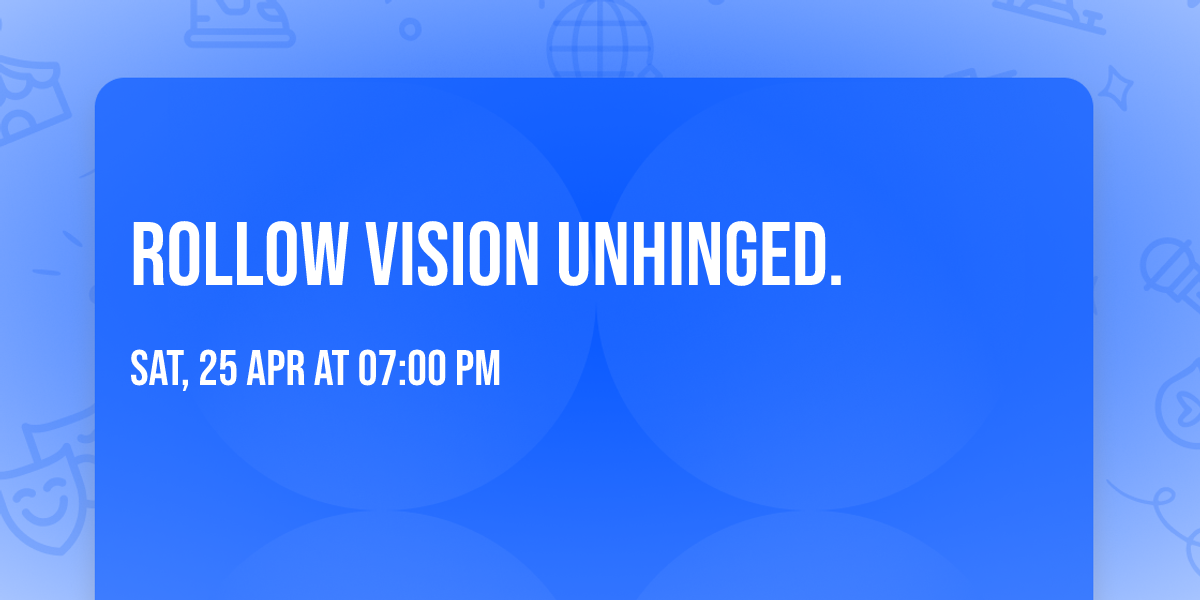 ROLLOW VISION UNHINGED.

SAT, 25 APR AT 07:00 PM